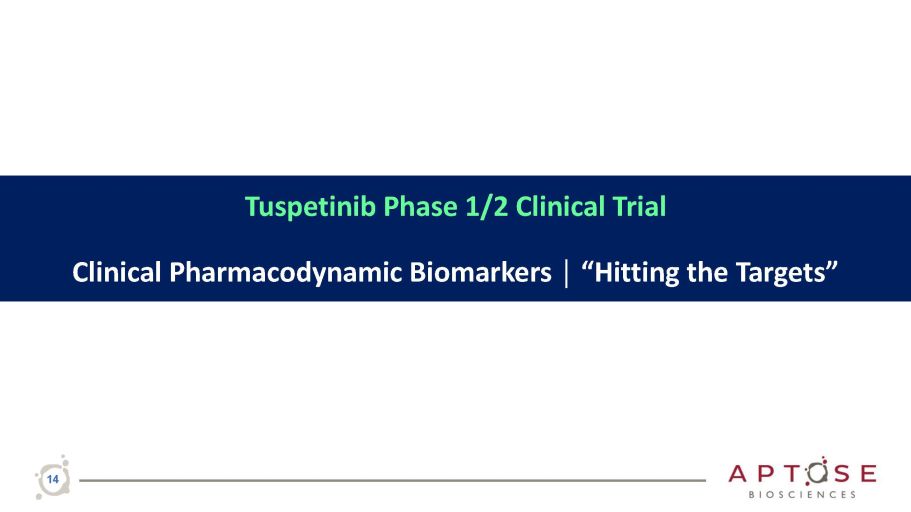 Tuspetinib Phase 1/2 Clinical Trial

Clinical Pharmacodynamic Biomarkers | “Hitting the Targets”

14

APTOSE
BIOSCIENCES